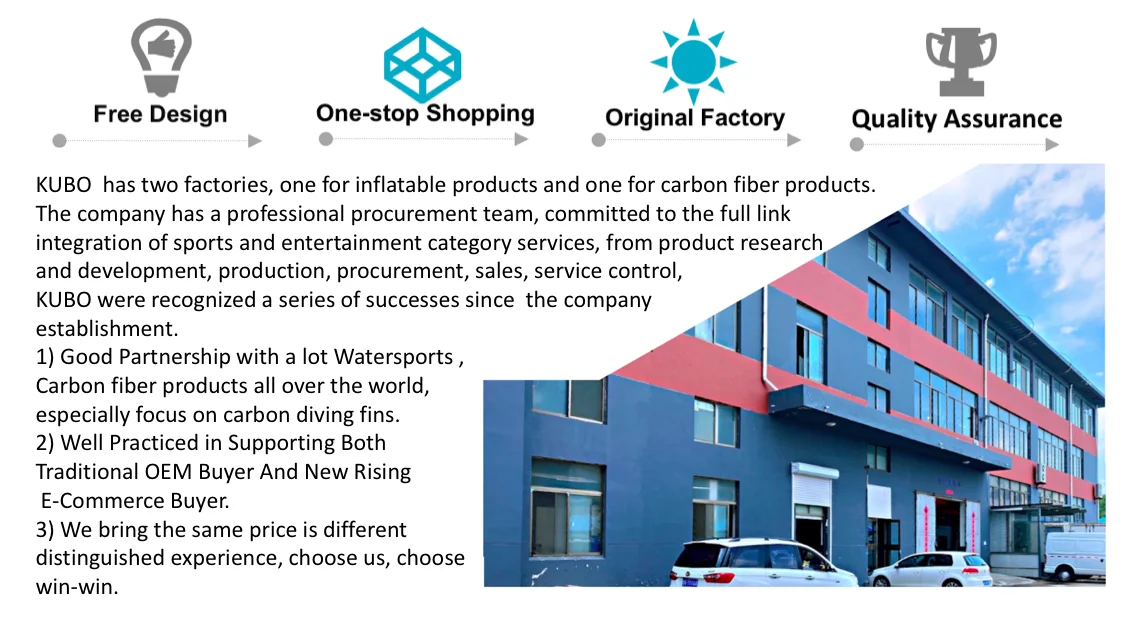 Free Design

One-stop Shopping

Original Factory

Quality Assurance

KUBO has two factories, one for inflatable products and one for carbon fiber products. The company has a professional procurement team, committed to the full link integration of sports and entertainment category services, from product research and development, production, procurement, sales, service control, KUBO were recognized a series of successes since the company establishment.
1) Good Partnership with a lot Watersports , Carbon fiber products all over the world, especially focus on carbon diving fins.
2) Well Practiced in Supporting Both Traditional OEM Buyer And New Rising E-Commerce Buyer.
3) We bring the same price is different distinguished experience, choose us, choose win-win.